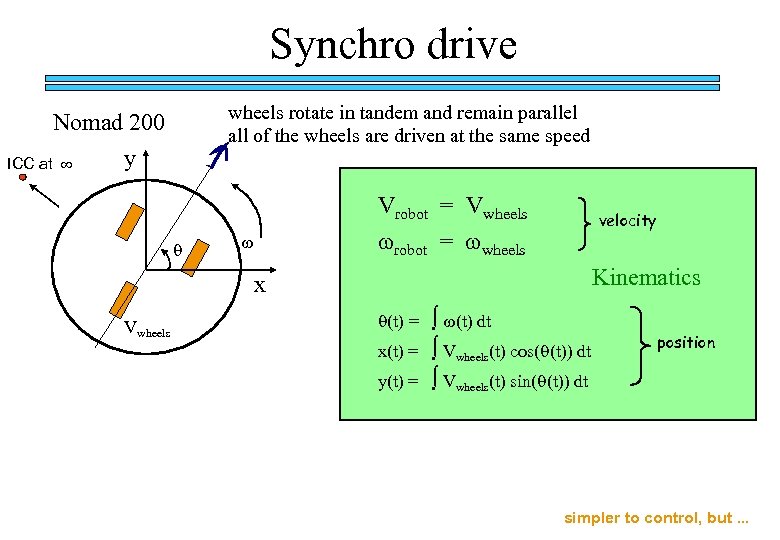 Synchro drive

Nomad 200

wheels rotate in tandem and remain parallel
all of the wheels are driven at the same speed

ICC at $\infty$

y

$\theta$

$\omega$

x

$V_{wheels}$

$V_{robot} = V_{wheels}$
$\omega_{robot} = \omega_{wheels}$

velocity

Kinematics

$\theta(t) = \int \omega(t)\, dt$
$x(t) = \int V_{wheels}(t) \cos(\theta(t))\, dt$
$y(t) = \int V_{wheels}(t) \sin(\theta(t))\, dt$

position

simpler to control, but ...